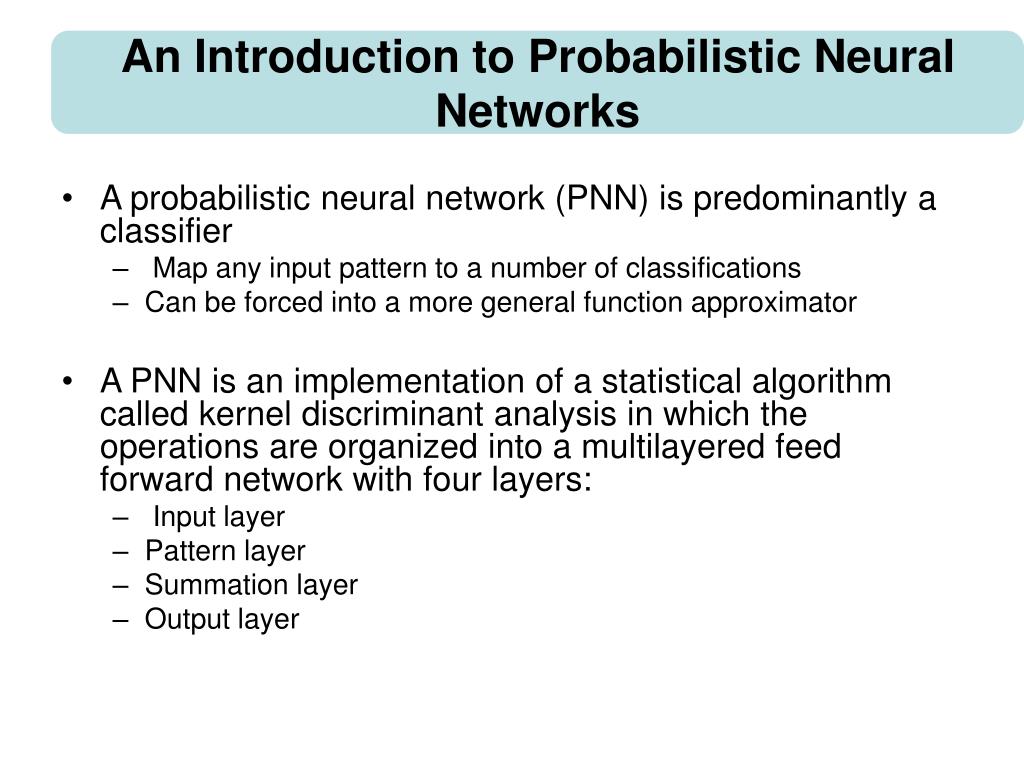 An Introduction to Probabilistic Neural Networks

• A probabilistic neural network (PNN) is predominantly a classifier
– Map any input pattern to a number of classifications
– Can be forced into a more general function approximator

• A PNN is an implementation of a statistical algorithm called kernel discriminant analysis in which the operations are organized into a multilayered feed forward network with four layers:
– Input layer
– Pattern layer
– Summation layer
– Output layer